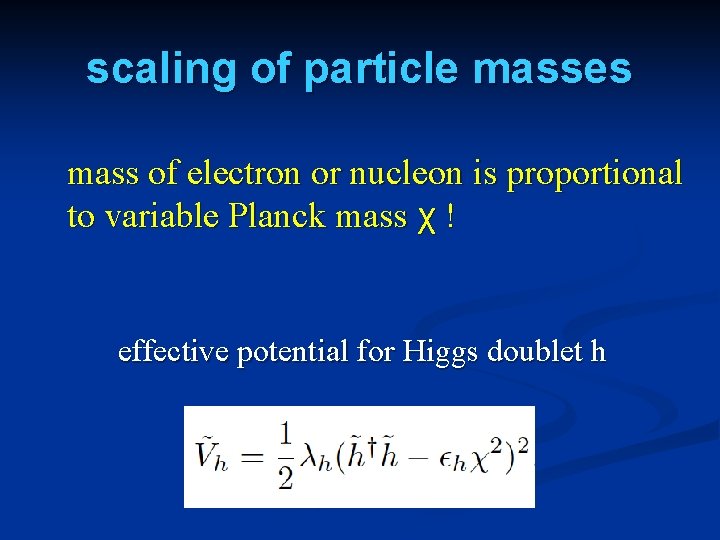 scaling of particle masses

mass of electron or nucleon is proportional to variable Planck mass χ !

effective potential for Higgs doublet h

$\tilde{V}_h = \frac{1}{2}\lambda_h(\tilde{h}^\dagger\tilde{h} - \epsilon_h\chi^2)^2$